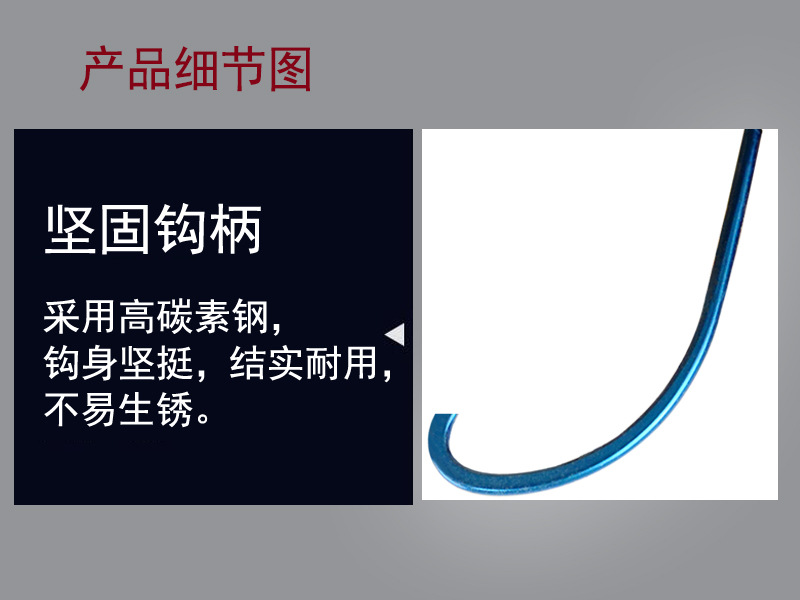 产品细节图

坚固钩柄

采用高碳素钢，
钩身坚挺，结实耐用，
不易生锈。